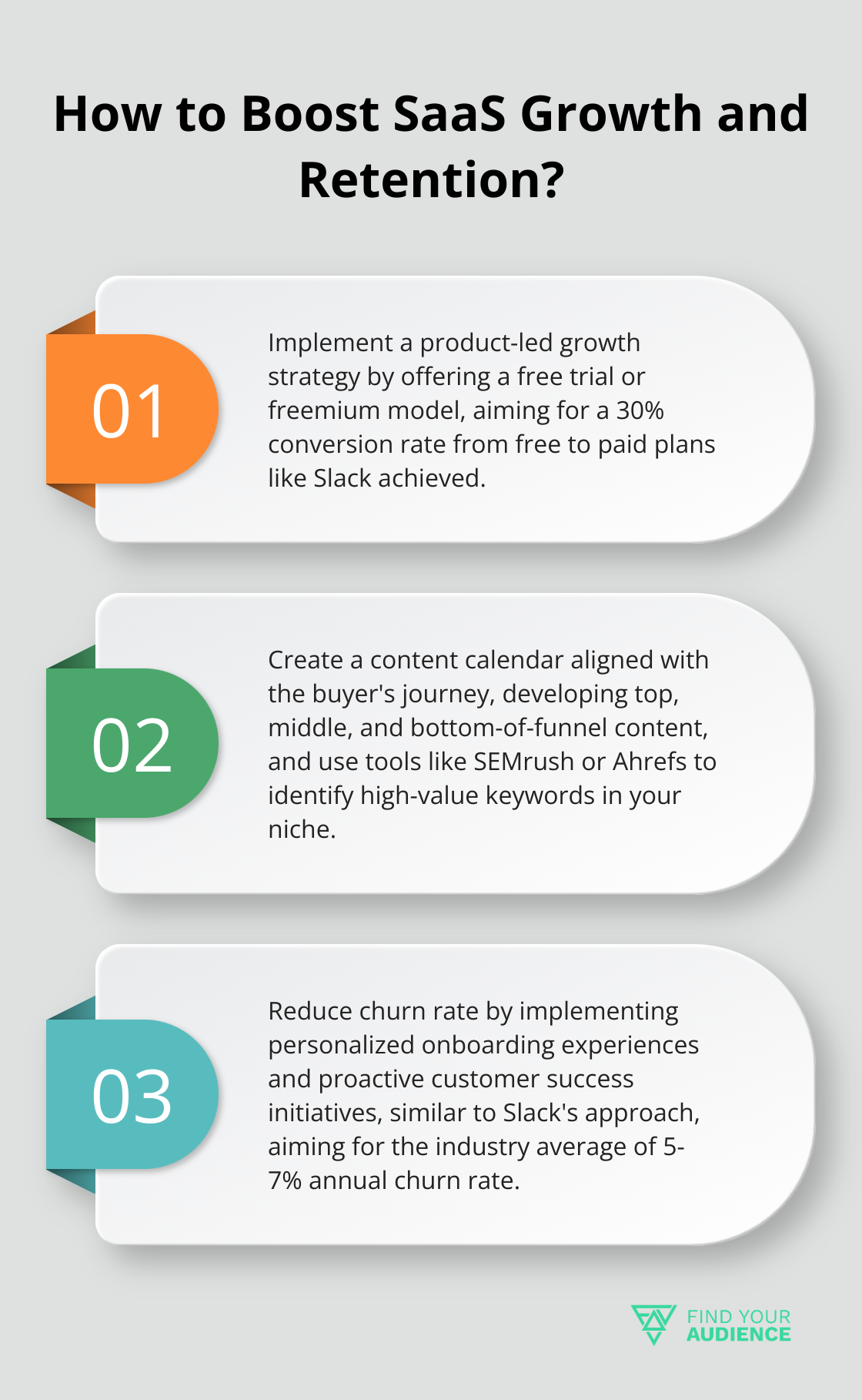 How to Boost SaaS Growth and Retention?

01

Implement a product-led growth strategy by offering a free trial or freemium model, aiming for a 30% conversion rate from free to paid plans like Slack achieved.

02

Create a content calendar aligned with the buyer's journey, developing top, middle, and bottom-of-funnel content, and use tools like SEMrush or Ahrefs to identify high-value keywords in your niche.

03

Reduce churn rate by implementing personalized onboarding experiences and proactive customer success initiatives, similar to Slack's approach, aiming for the industry average of 5-7% annual churn rate.

FIND YOUR AUDIENCE